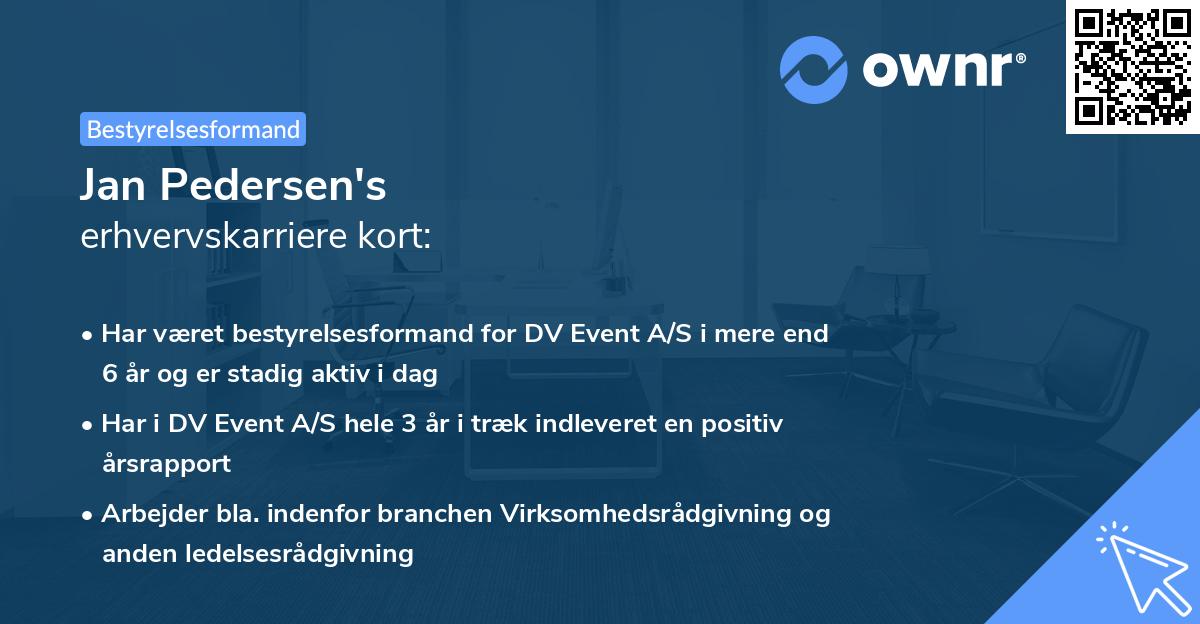 ownr®

Bestyrelsesformand

Jan Pedersen's
erhvervskarriere kort:

• Har været bestyrelsesformand for DV Event A/S i mere end 6 år og er stadig aktiv i dag

• Har i DV Event A/S hele 3 år i træk indleveret en positiv årsrapport

• Arbejder bla. indenfor branchen Virksomhedsrådgivning og anden ledelsesrådgivning